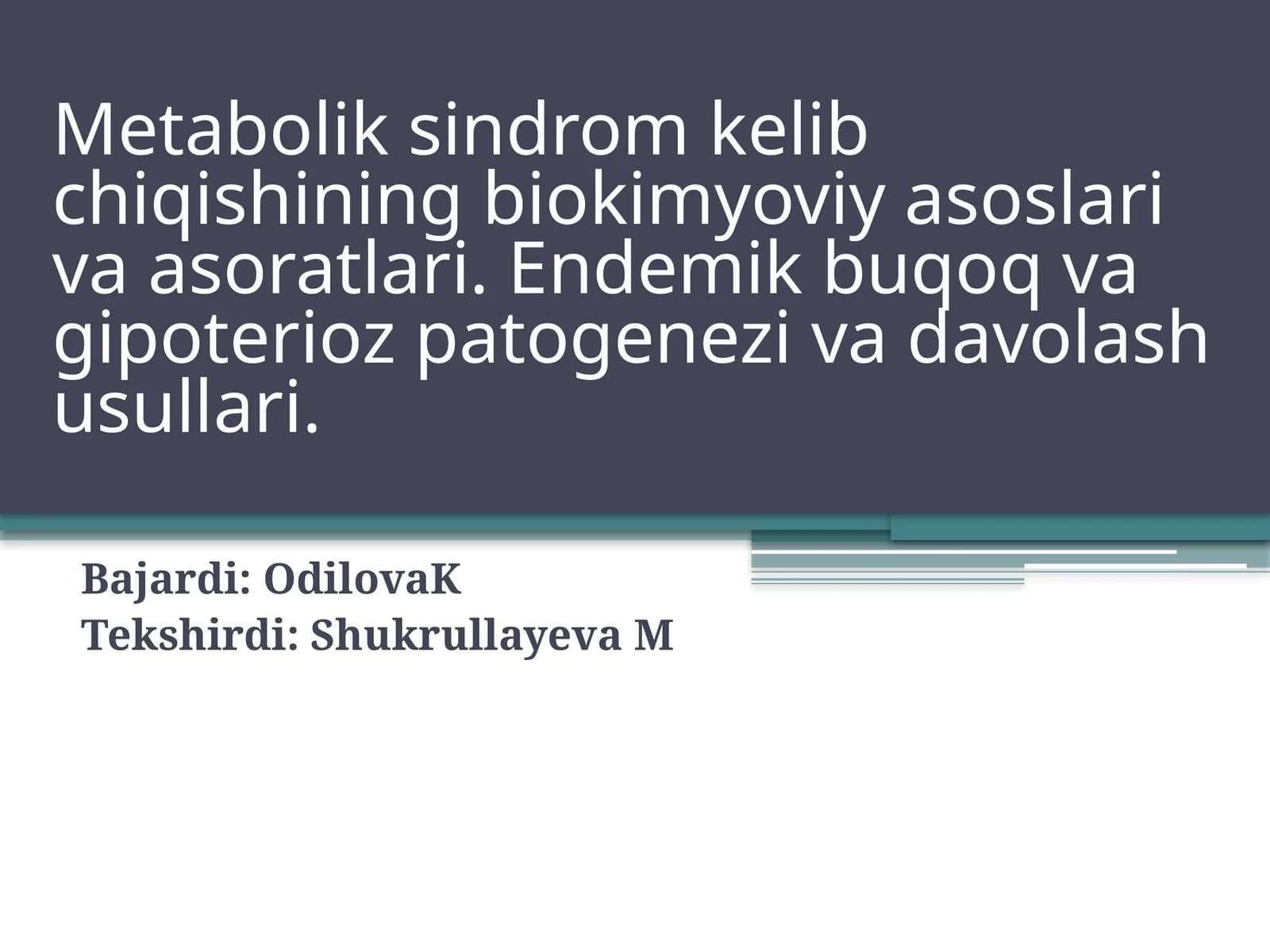 Metabolik sindrom kelib chiqishining biokimyoviy asoslari va asoratlari. Endemik buqoq va gipoterioz patogenezi va davolash usullari.

Bajardi: OdilovaK
Tekshirdi: Shukrullayeva M